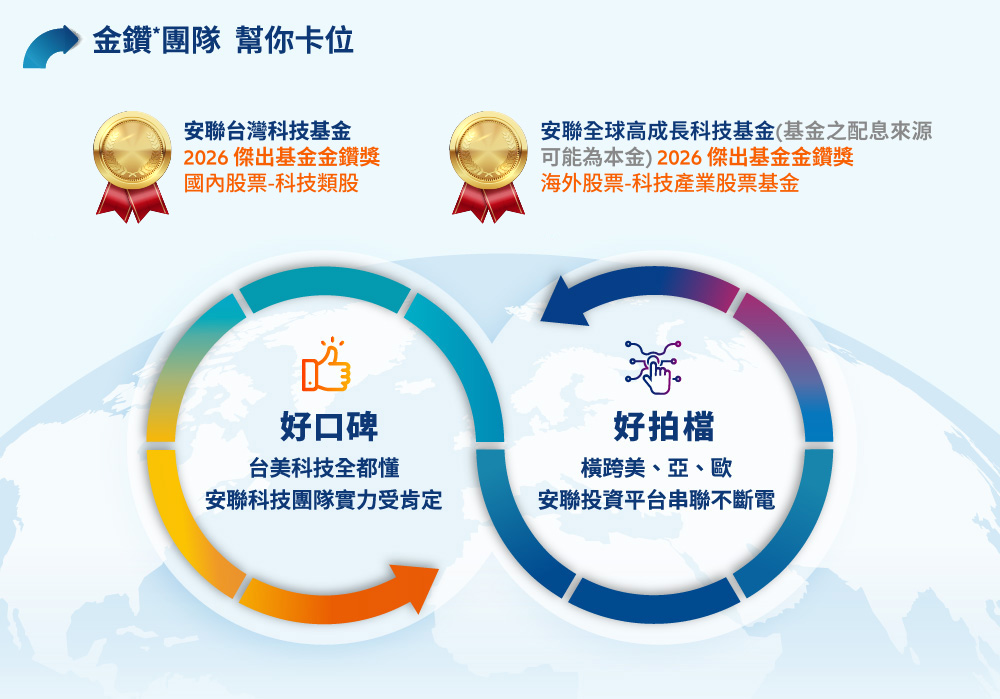 金鑽*團隊 幫你卡位

安聯台灣科技基金
2026 傑出基金金鑽獎
國內股票-科技類股

安聯全球高成長科技基金(基金之配息來源可能為本金) 2026 傑出基金金鑽獎
海外股票-科技產業股票基金

好口碑
台美科技全都懂
安聯科技團隊實力受肯定

好拍檔
橫跨美、亞、歐
安聯投資平台串聯不斷電